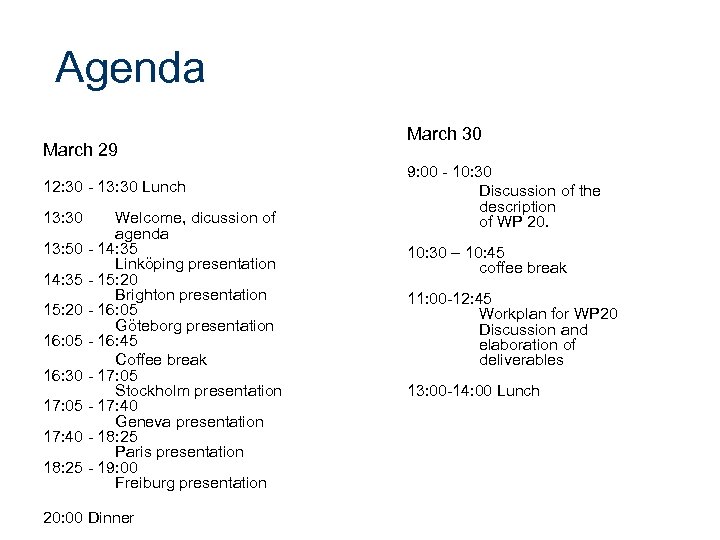 Agenda

March 29

12:30 - 13:30 Lunch

13:30 Welcome, dicussion of agenda
13:50 - 14:35
Linköping presentation
14:35 - 15:20
Brighton presentation
15:20 - 16:05
Göteborg presentation
16:05 - 16:45
Coffee break
16:30 - 17:05
Stockholm presentation
17:05 - 17:40
Geneva presentation
17:40 - 18:25
Paris presentation
18:25 - 19:00
Freiburg presentation

20:00 Dinner

March 30

9:00 - 10:30
Discussion of the description of WP 20.

10:30 – 10:45
coffee break

11:00-12:45
Workplan for WP20
Discussion and elaboration of deliverables

13:00-14:00 Lunch